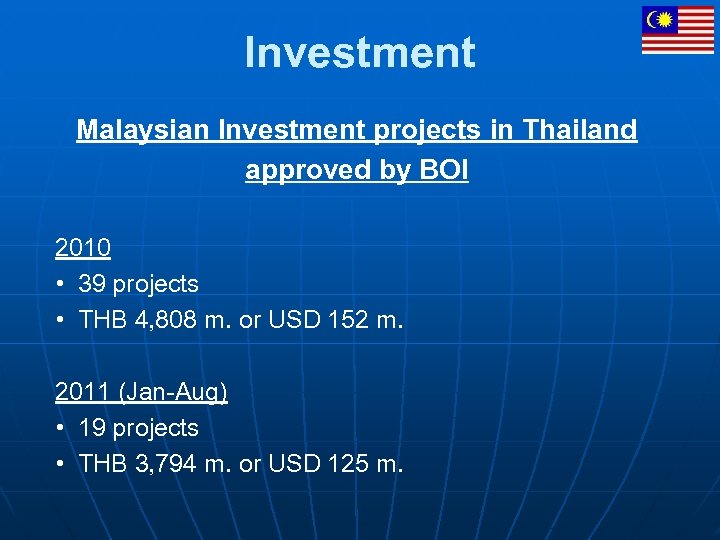 Investment

Malaysian Investment projects in Thailand approved by BOI

2010
• 39 projects
• THB 4,808 m. or USD 152 m.

2011 (Jan-Aug)
• 19 projects
• THB 3,794 m. or USD 125 m.